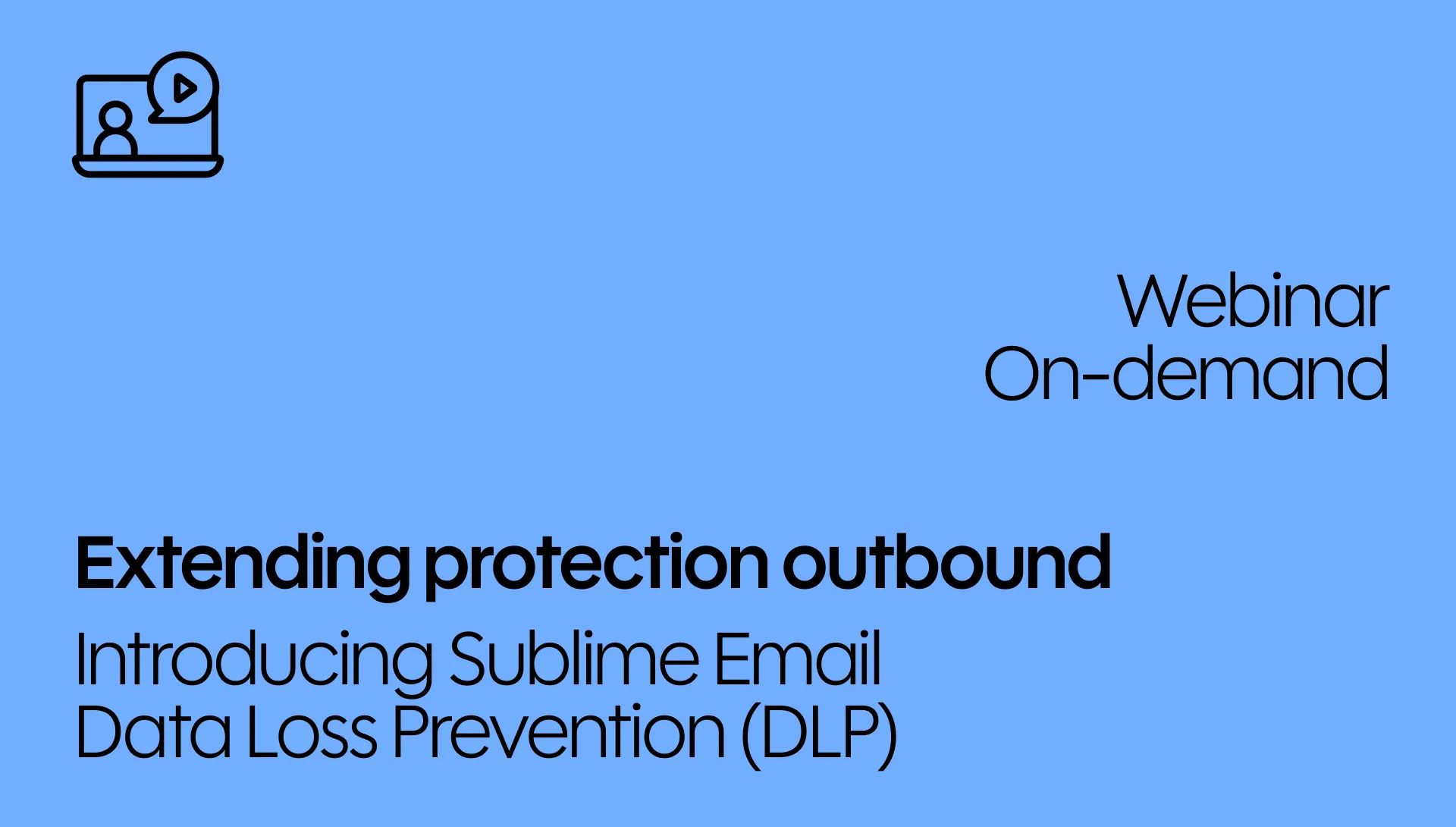 Webinar
On-demand

Extending protection outbound

Introducing Sublime Email Data Loss Prevention (DLP)